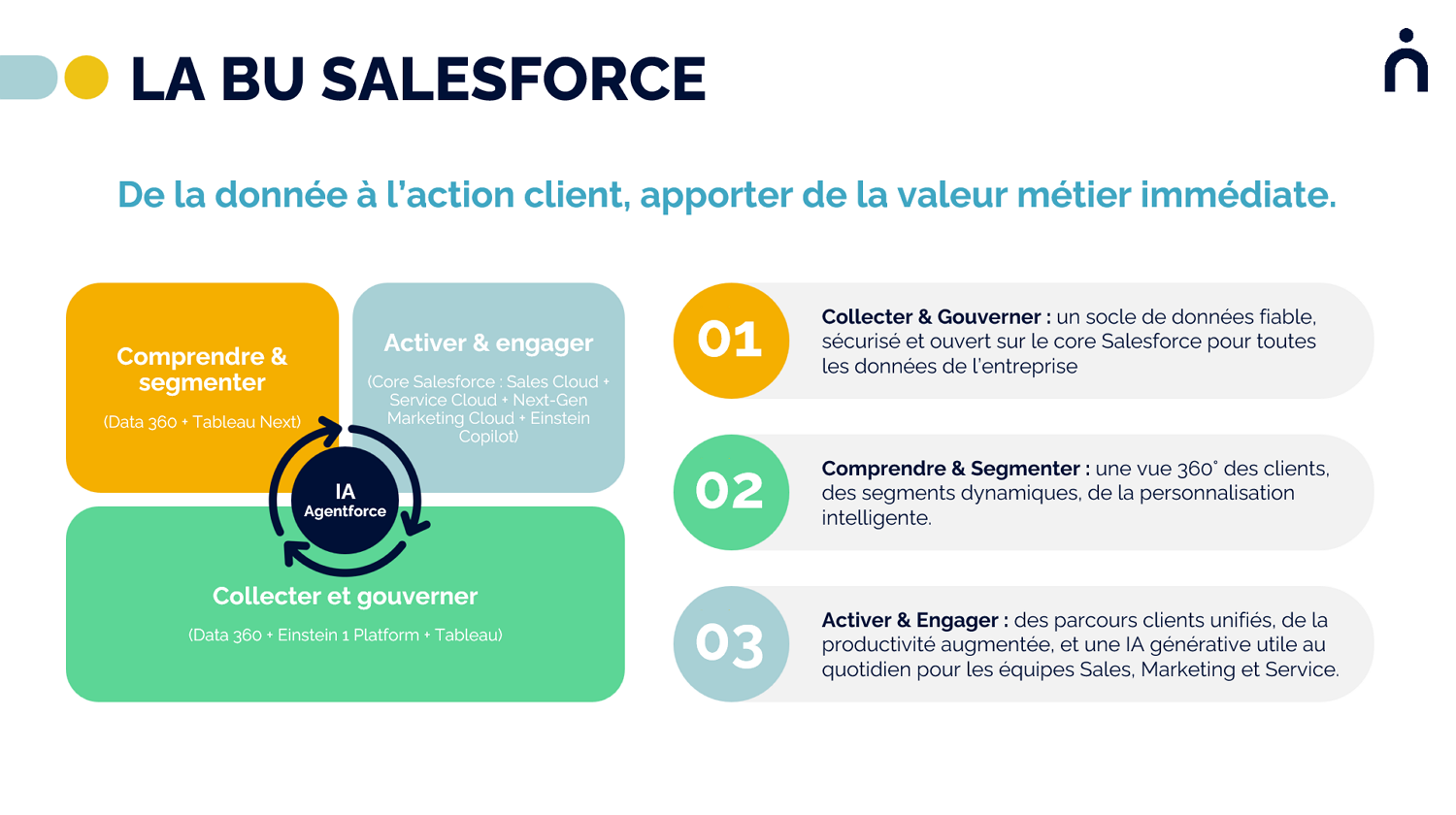 LA BU SALESFORCE

De la donnée à l'action client, apporter de la valeur métier immédiate.

Comprendre & segmenter

(Data 360 + Tableau Next)

Activer & engager

(Core Salesforce : Sales Cloud + Service Cloud + Next-Gen Marketing Cloud + Einstein Copilot)

IA Agentforce

Collecter et gouverner

(Data 360 + Einstein 1 Platform + Tableau)

01

Collecter & Gouverner : un socle de données fiable, sécurisé et ouvert sur le core Salesforce pour toutes les données de l'entreprise

02

Comprendre & Segmenter : une vue 360° des clients, des segments dynamiques, de la personnalisation intelligente.

03

Activer & Engager : des parcours clients unifiés, de la productivité augmentée, et une IA générative utile au quotidien pour les équipes Sales, Marketing et Service.